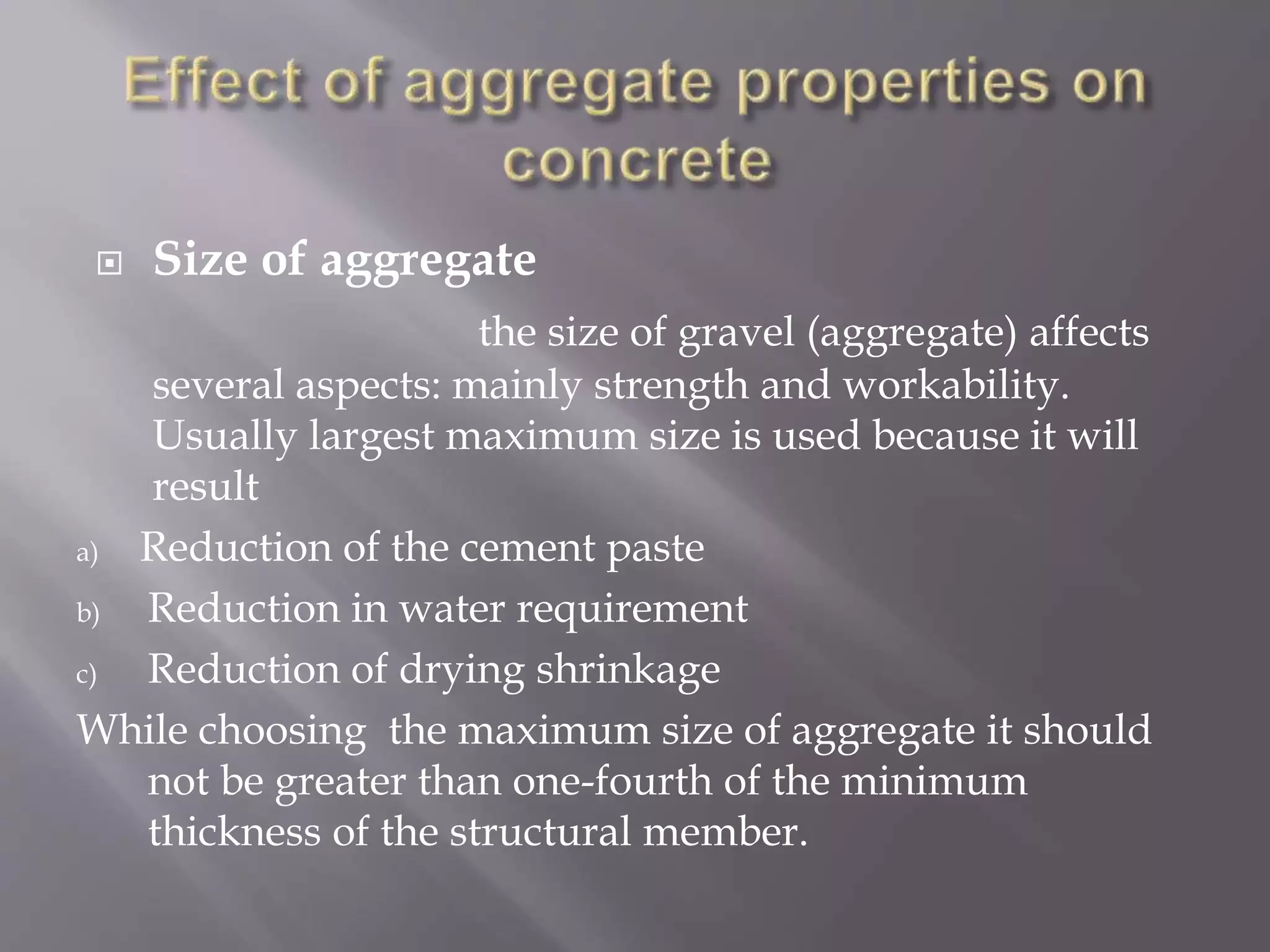 Effect of aggregate properties on concrete

Size of aggregate

the size of gravel (aggregate) affects several aspects: mainly strength and workability. Usually largest maximum size is used because it will result

a) Reduction of the cement paste

b) Reduction in water requirement

c) Reduction of drying shrinkage

While choosing the maximum size of aggregate it should not be greater than one-fourth of the minimum thickness of the structural member.